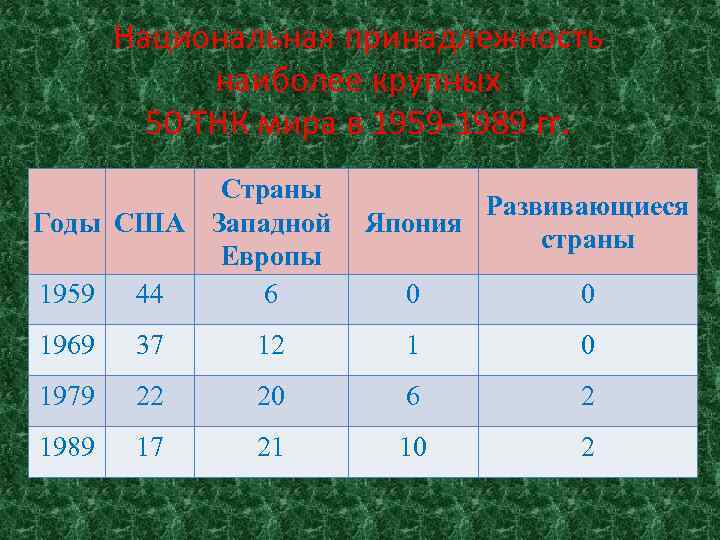 Национальная принадлежность наиболее крупных 50 ТНК мира в 1959-1989 гг.

| Годы | США | Страны Западной Европы | Япония | Развивающиеся страны |
|---|---|---|---|---|
| 1959 | 44 | 6 | 0 | 0 |
| 1969 | 37 | 12 | 1 | 0 |
| 1979 | 22 | 20 | 6 | 2 |
| 1989 | 17 | 21 | 10 | 2 |